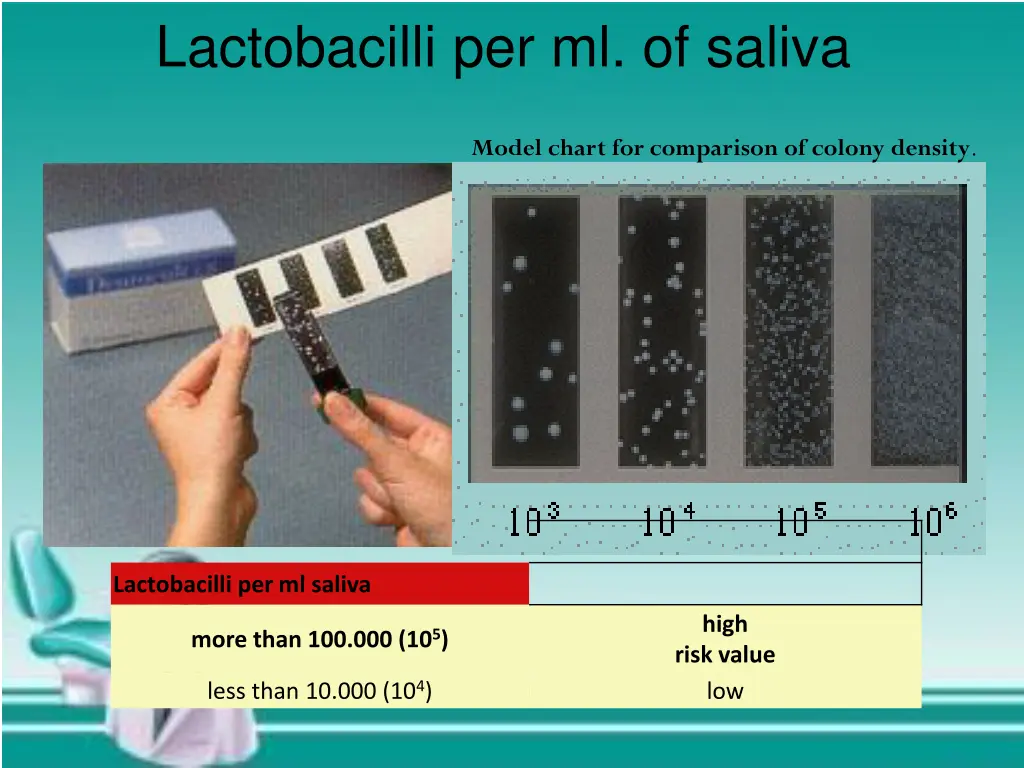 Lactobacilli per ml. of saliva

Model chart for comparison of colony density.

$10^3$ $10^4$ $10^5$ $10^6$

| Lactobacilli per ml saliva | |
|---|---|
| more than 100.000 ($10^5$) | high risk value |
| less than 10.000 ($10^4$) | low |